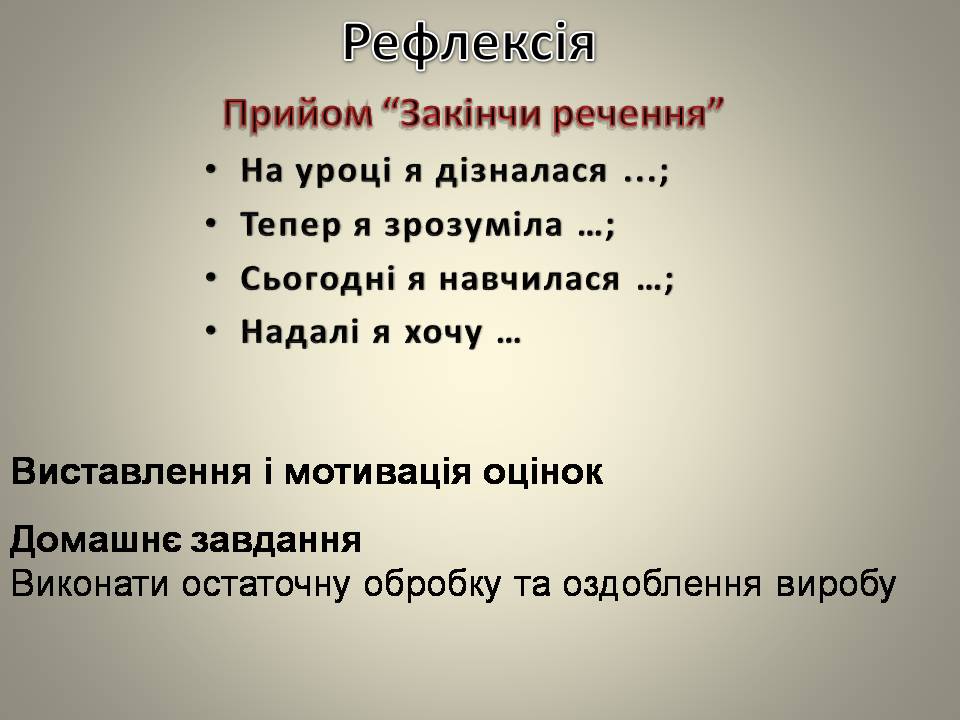 Рефлексія

Прийом “Закінчи речення”

• На уроці я дізналася ...;
• Тепер я зрозуміла …;
• Сьогодні я навчилася …;
• Надалі я хочу …

Виставлення і мотивація оцінок

Домашнє завдання
Виконати остаточну обробку та оздоблення виробу